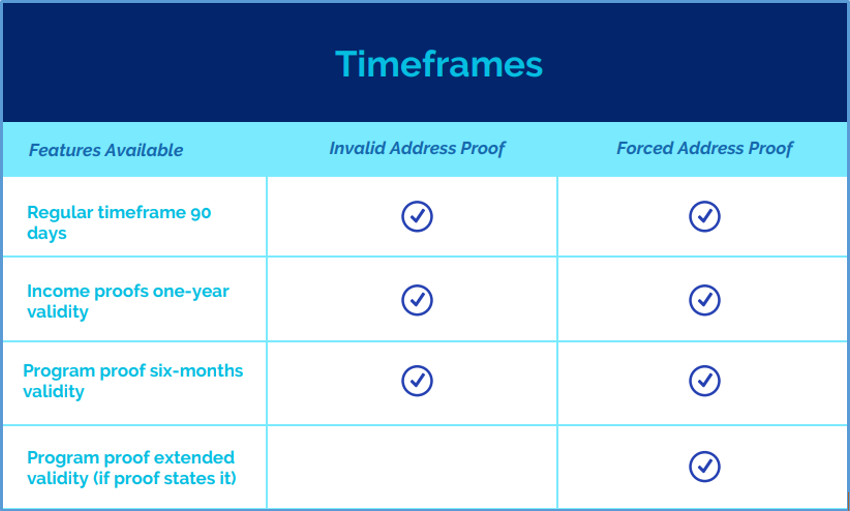 Timeframes

| Features Available | Invalid Address Proof | Forced Address Proof |
|---|---|---|
| Regular timeframe 90 days | ✓ | ✓ |
| Income proofs one-year validity | ✓ | ✓ |
| Program proof six-months validity | ✓ | ✓ |
| Program proof extended validity (if proof states it) | | ✓ |